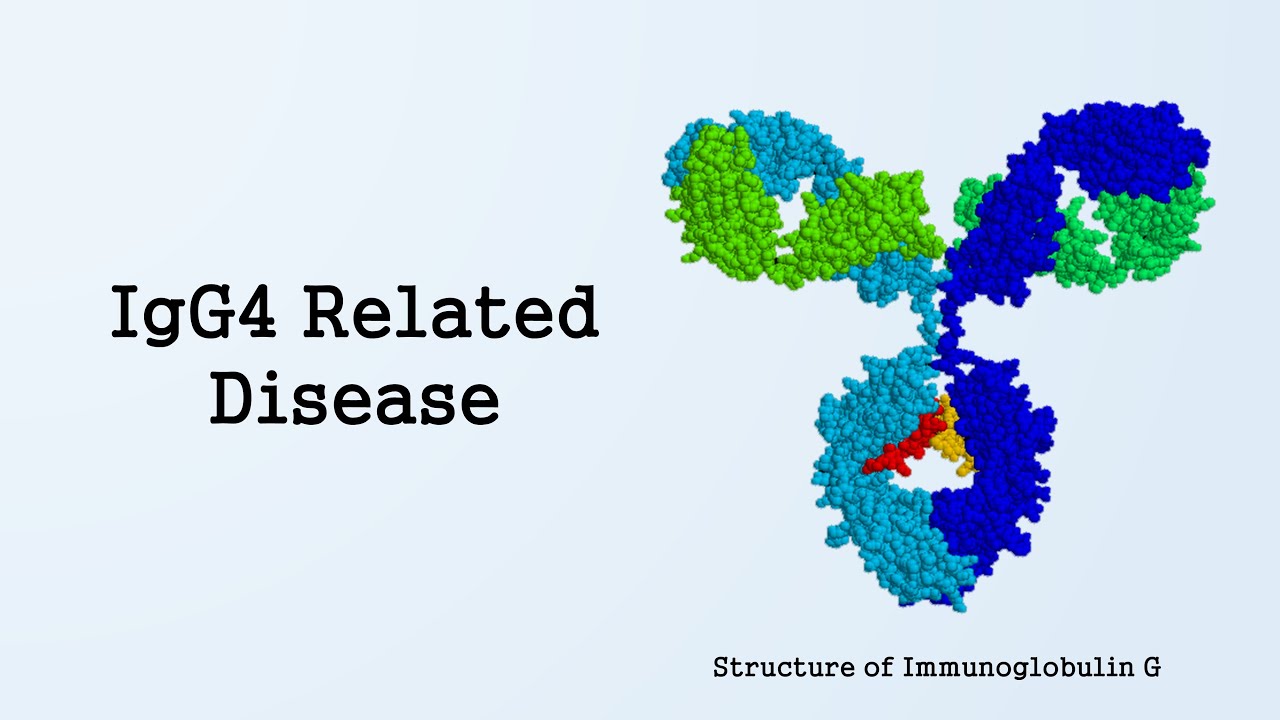 IgG4 Related Disease

Structure of Immunoglobulin G